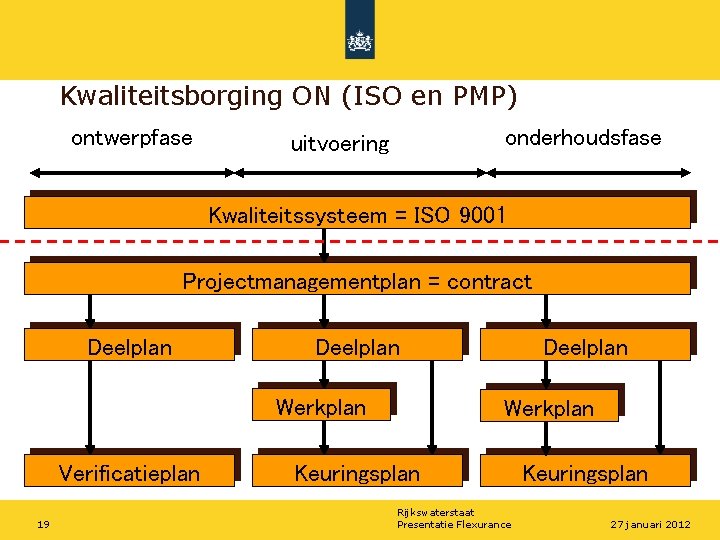 Kwaliteitsborging ON (ISO en PMP)

ontwerpfase

uitvoering

onderhoudsfase

Kwaliteitssysteem = ISO 9001

Projectmanagementplan = contract

Deelplan

Deelplan

Deelplan

Werkplan

Werkplan

Verificatieplan

Keuringsplan

Keuringsplan

19

Rijkswaterstaat
Presentatie Flexurance

27 januari 2012